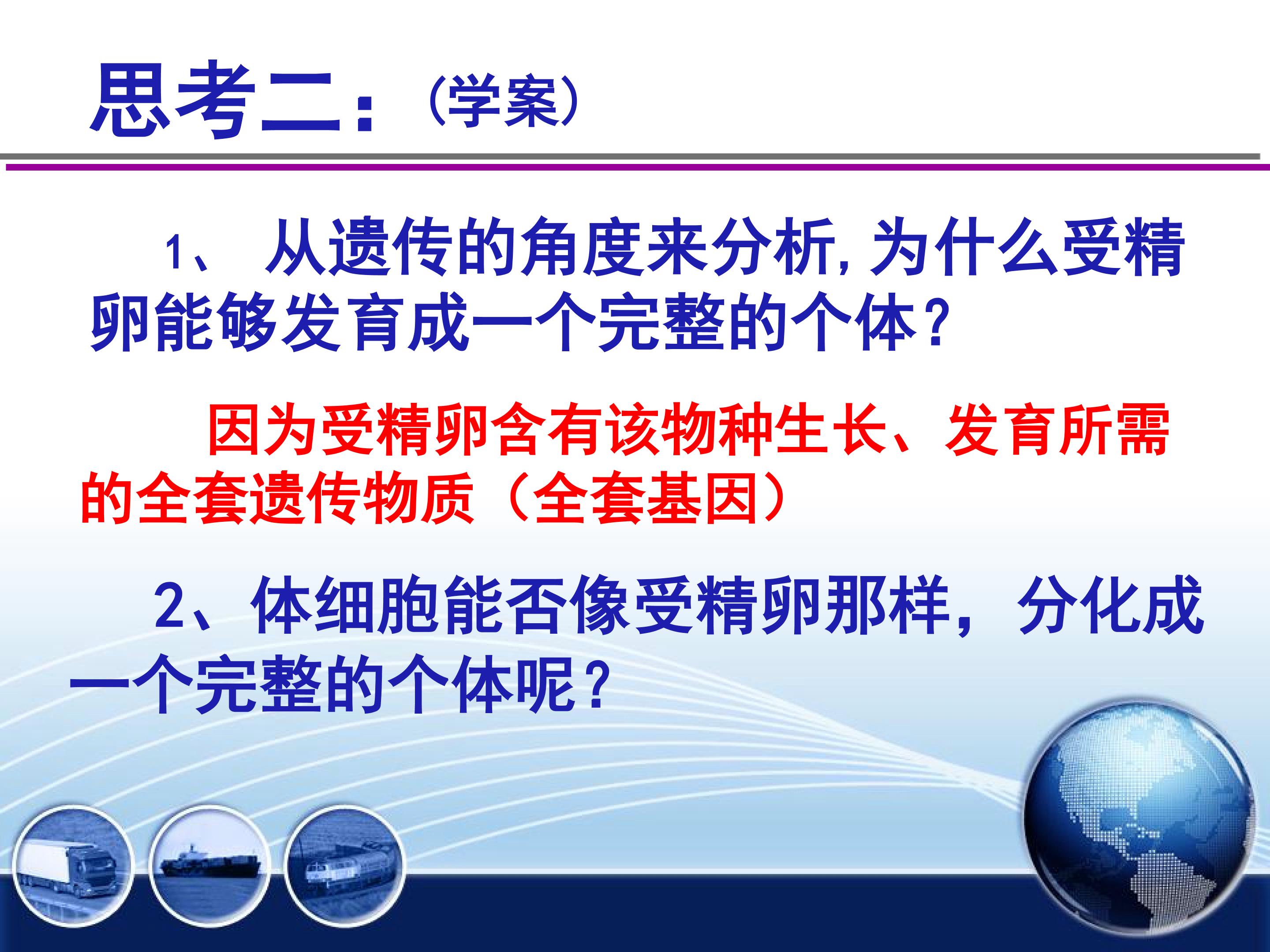 思考二：(学案)

1、 从遗传的角度来分析，为什么受精卵能够发育成一个完整的个体？

因为受精卵含有该物种生长、发育所需的全套遗传物质（全套基因）

2、体细胞能否像受精卵那样，分化成一个完整的个体呢？